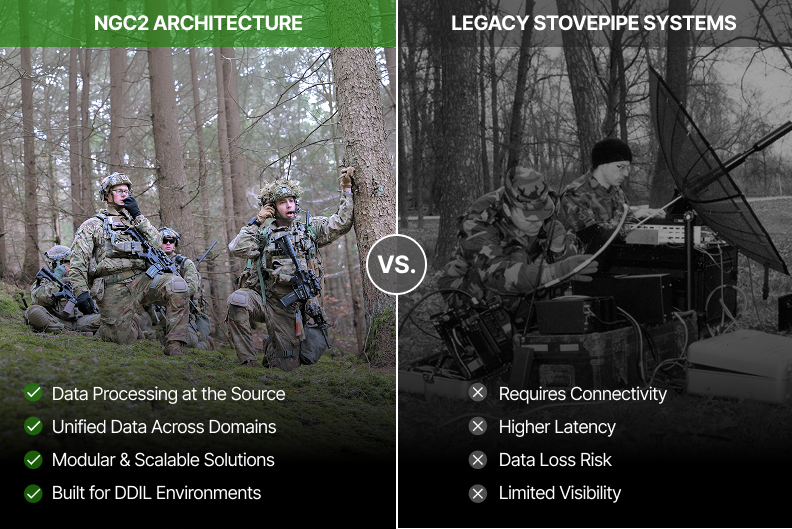 NGC2 ARCHITECTURE

Data Processing at the Source
Unified Data Across Domains
Modular & Scalable Solutions
Built for DDIL Environments

VS.

LEGACY STOVEPIPE SYSTEMS

Requires Connectivity
Higher Latency
Data Loss Risk
Limited Visibility